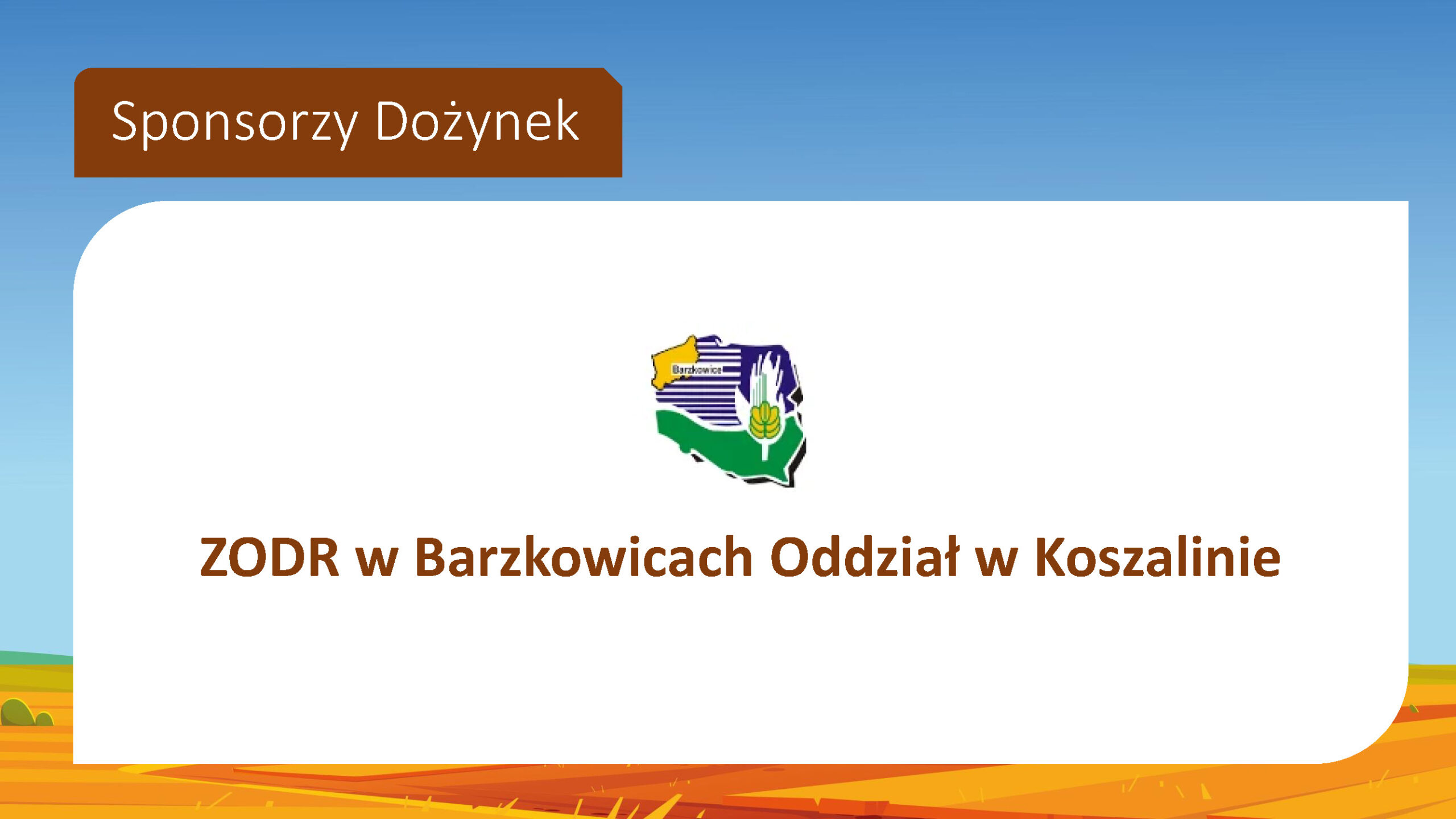 Sponsorzy Dożynek

Barzkowice

ZODR w Barzkowicach Oddział w Koszalinie